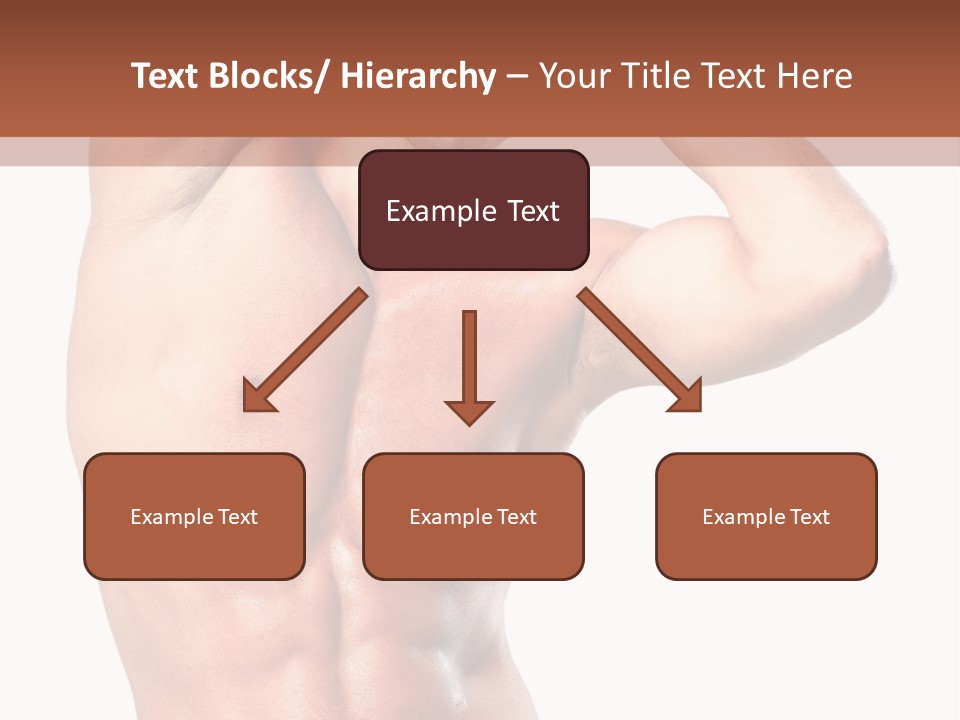 Text Blocks/ Hierarchy – Your Title Text Here

Example Text

Example Text

Example Text

Example Text